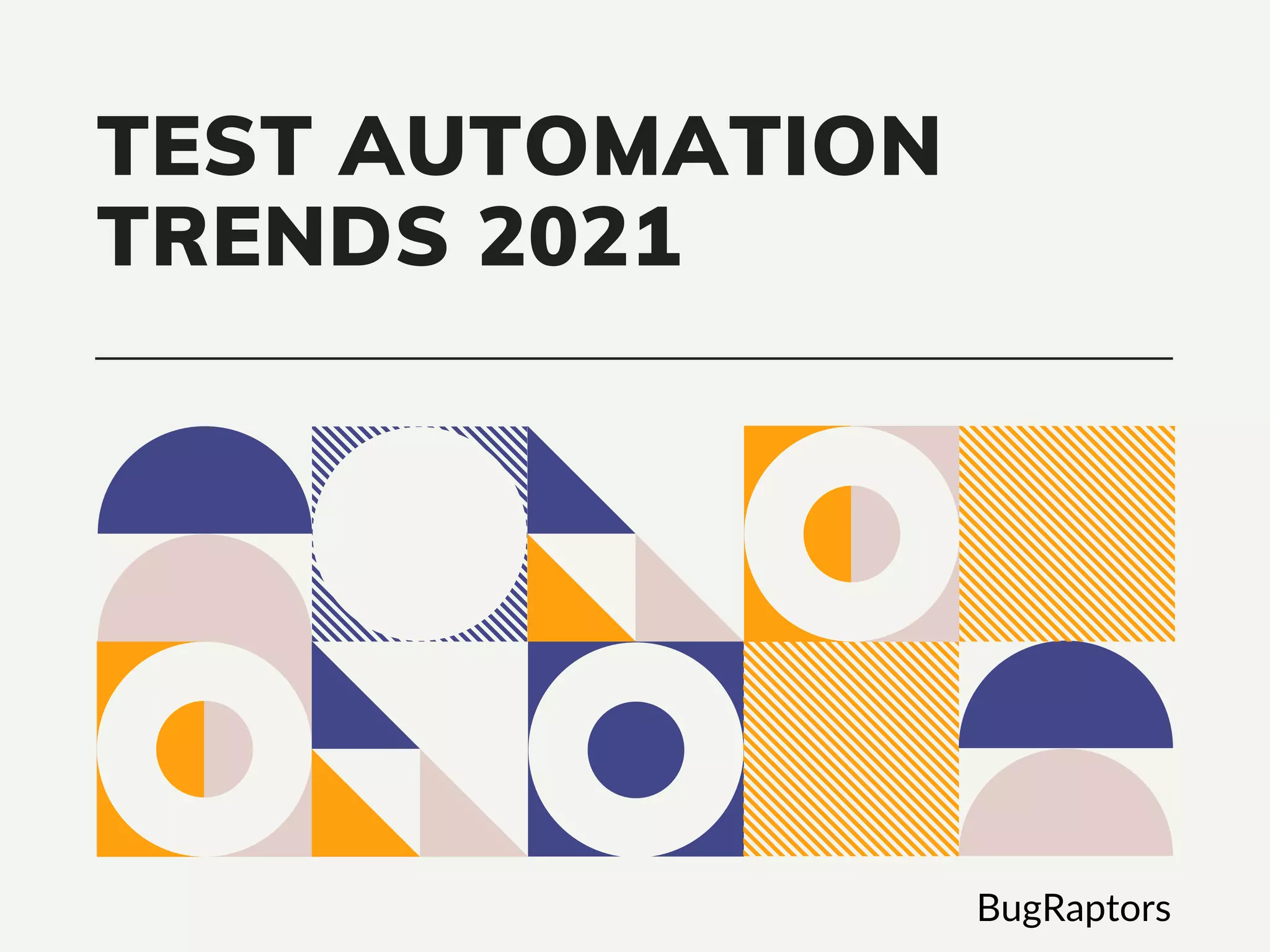 TEST AUTOMATION TRENDS 2021

BugRaptors